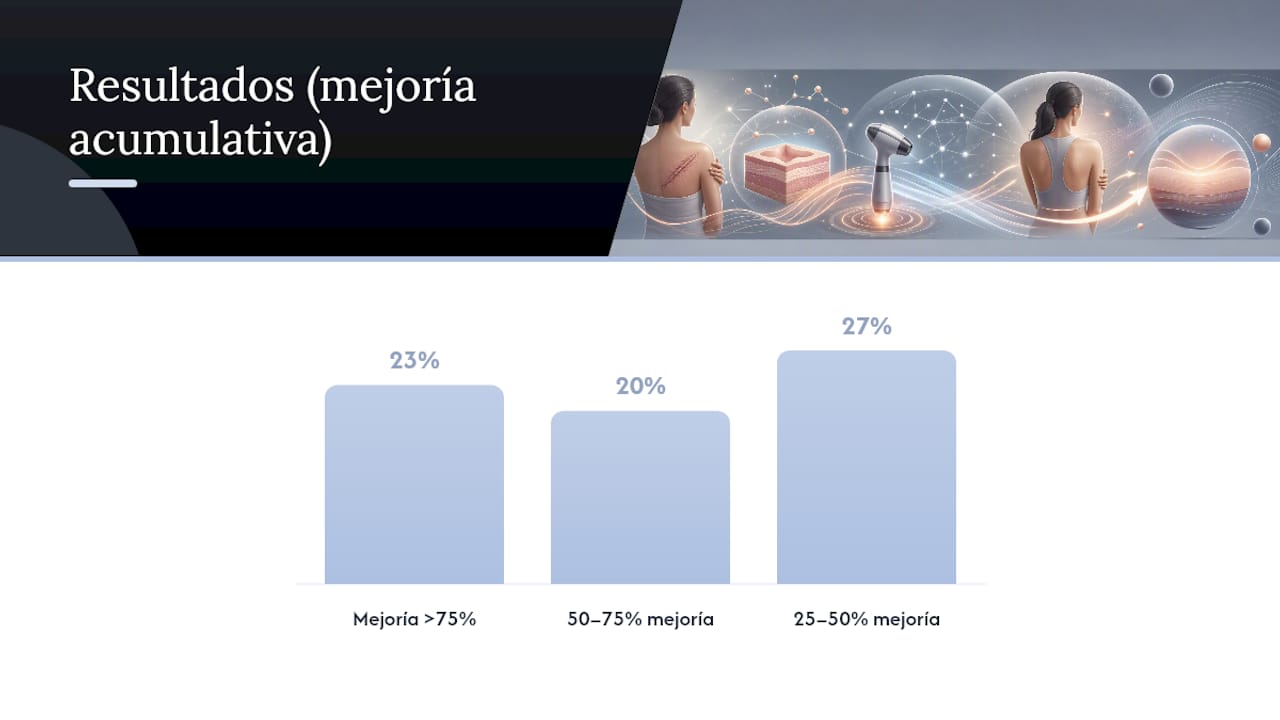 Resultados (mejoría acumulativa)

23%

20%

27%

Mejoría >75%

50–75% mejoría

25–50% mejoría